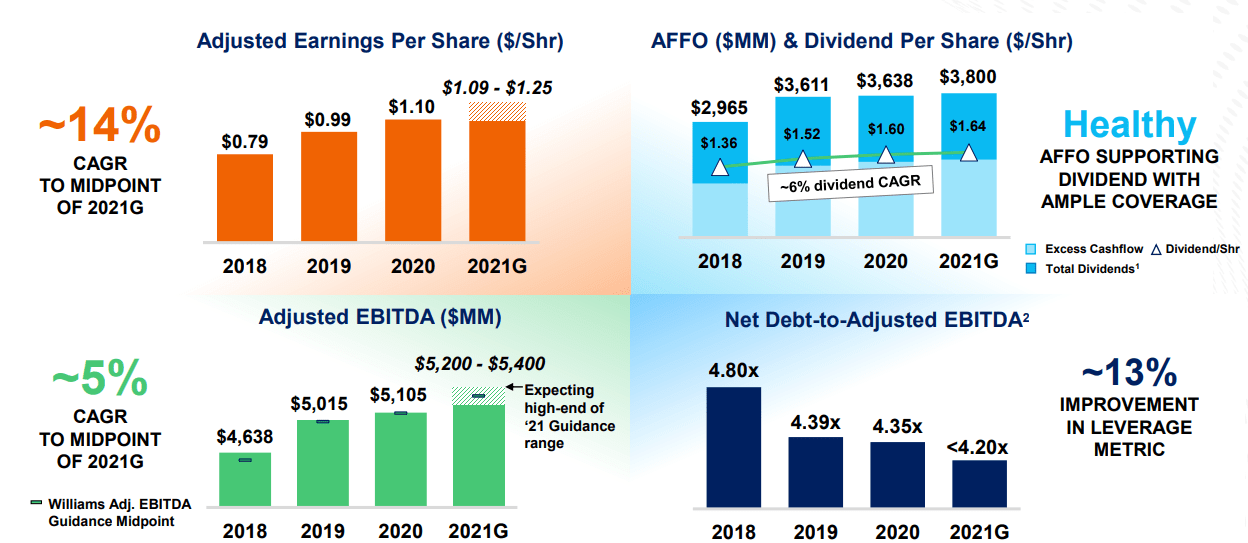 Adjusted Earnings Per Share ($/Shr)

~14%
CAGR
TO MIDPOINT
OF 2021G

$0.79
$0.99
$1.10
$1.09 - $1.25

2018 2019 2020 2021G

AFFO ($MM) & Dividend Per Share ($/Shr)

$2,965
$3,611
$3,638
$3,800
$1.36
$1.52
$1.60
$1.64
~6% dividend CAGR

2018 2019 2020 2021G

Healthy
AFFO SUPPORTING
DIVIDEND WITH
AMPLE COVERAGE

Excess Cashflow
Dividend/Shr
Total Dividends$^1$

Adjusted EBITDA ($MM)

~5%
CAGR
TO MIDPOINT
OF 2021G

Williams Adj. EBITDA Guidance Midpoint

$4,638
$5,015
$5,105
$5,200 - $5,400
Expecting high-end of '21 Guidance range

2018 2019 2020 2021G

Net Debt-to-Adjusted EBITDA$^2$

4.80x
4.39x
4.35x
<4.20x

2018 2019 2020 2021G

~13%
IMPROVEMENT
IN LEVERAGE
METRIC